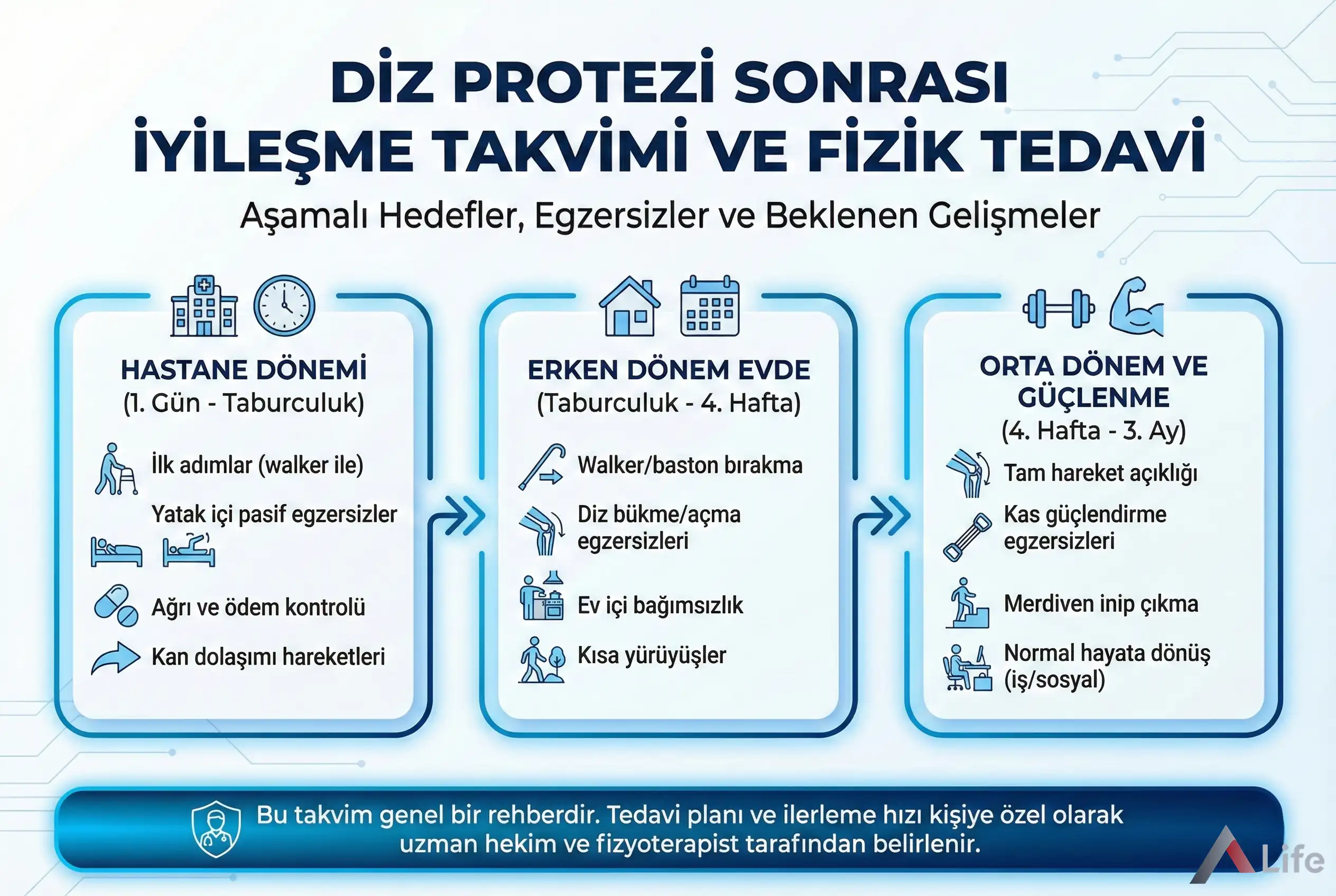 DİZ PROTEZİ SONRASI İYİLEŞME TAKVİMİ VE FİZİK TEDAVİ

Aşamalı Hedefler, Egzersizler ve Beklenen Gelişmeler

HASTANE DÖNEMİ
(1. Gün - Taburculuk)

İlk adımlar (walker ile)

Yatak içi pasif egzersizler

Ağrı ve ödem kontrolü

Kan dolaşımı hareketleri

ERKEN DÖNEM EVDE
(Taburculuk - 4. Hafta)

Walker/baston bırakma

Diz bükme/açma egzersizleri

Ev içi bağımsızlık

Kısa yürüyüşler

ORTA DÖNEM VE GÜÇLENME
(4. Hafta - 3. Ay)

Tam hareket açıklığı

Kas güçlendirme egzersizleri

Merdiven inip çıkma

Normal hayata dönüş (iş/sosyal)

Bu takvim genel bir rehberdir. Tedavi planı ve ilerleme hızı kişiye özel olarak uzman hekim ve fizyoterapist tarafından belirlenir.

Life